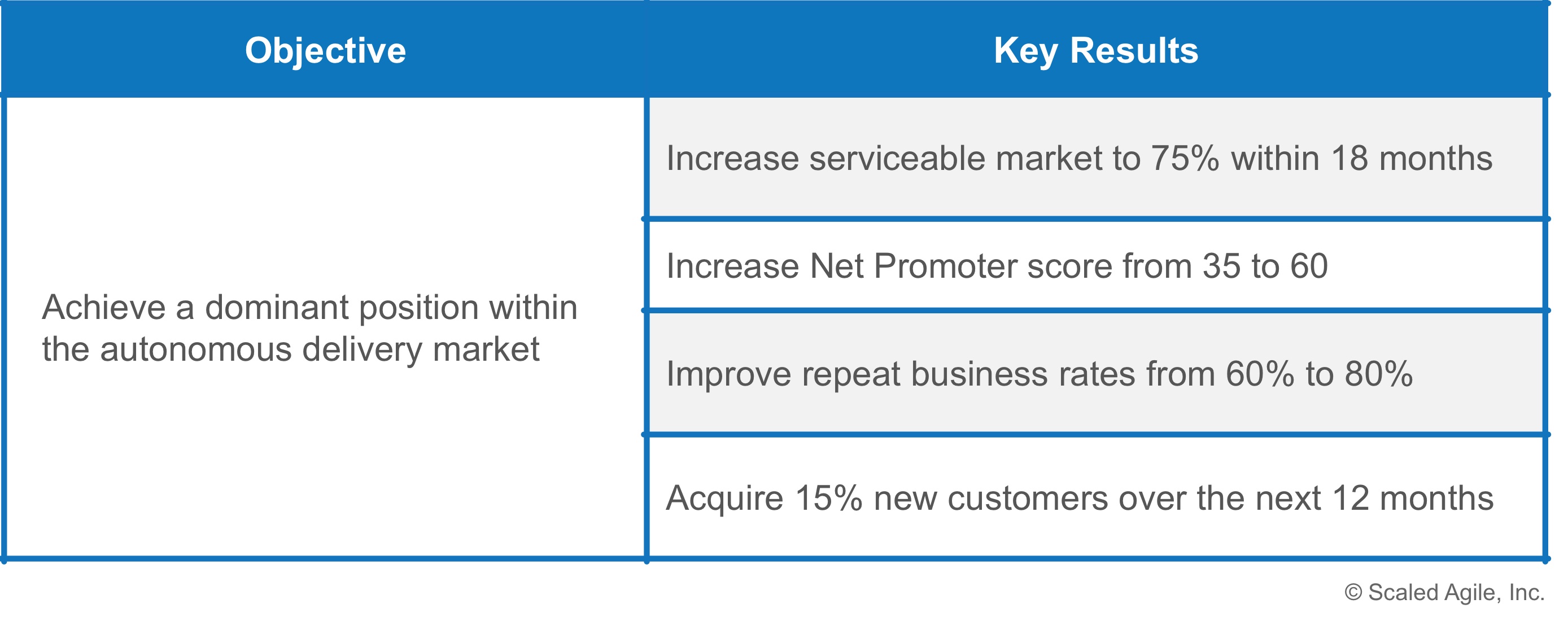 | Objective | Key Results |
|---|---|
| Achieve a dominant position within the autonomous delivery market | Increase serviceable market to 75% within 18 months |
| | Increase Net Promoter score from 35 to 60 |
| | Improve repeat business rates from 60% to 80% |
| | Acquire 15% new customers over the next 12 months |

© Scaled Agile, Inc.